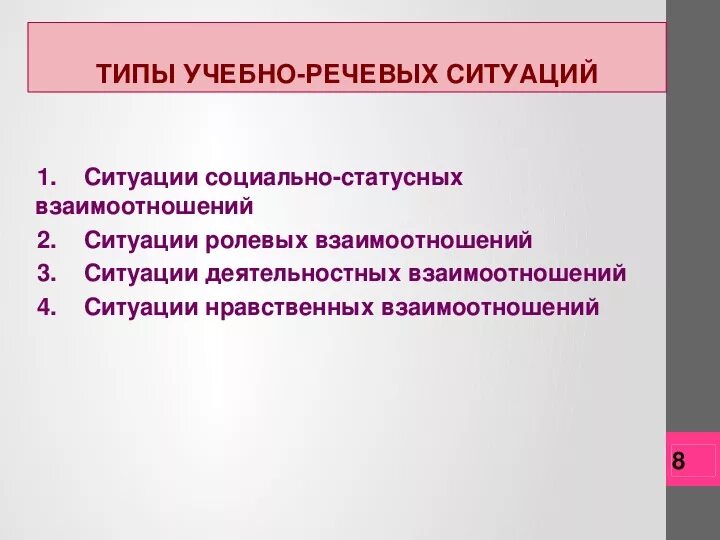 ТИПЫ УЧЕБНО-РЕЧЕВЫХ СИТУАЦИЙ

1. Ситуации социально-статусных взаимоотношений
2. Ситуации ролевых взаимоотношений
3. Ситуации деятельностных взаимоотношений
4. Ситуации нравственных взаимоотношений

8